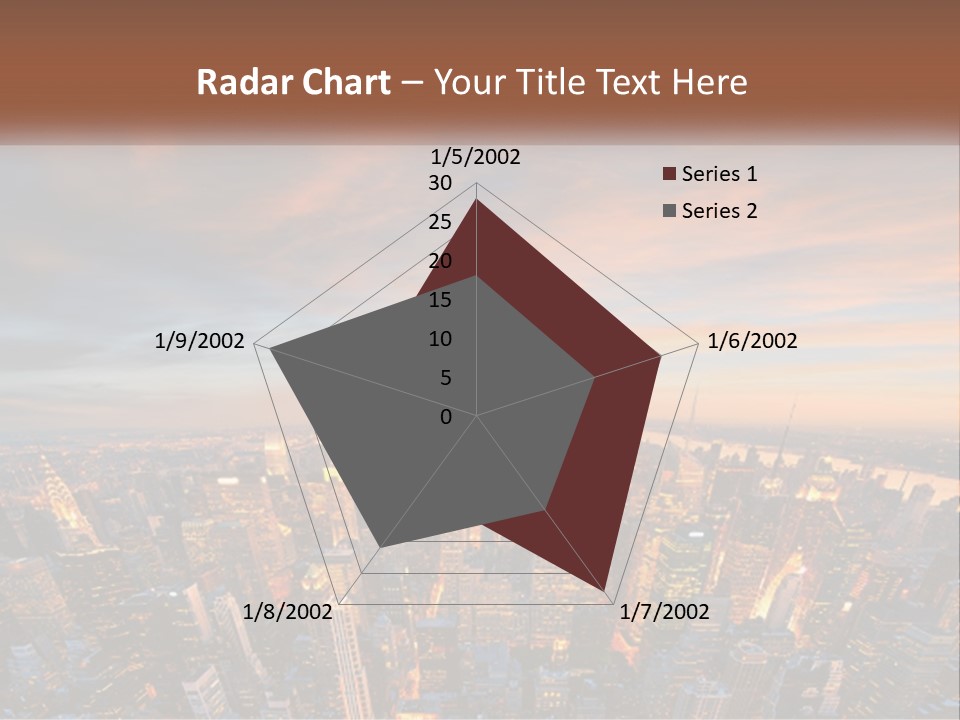 Radar Chart – Your Title Text Here

1/5/2002
30
25
20
15
10
5
0
1/6/2002
1/7/2002
1/8/2002
1/9/2002

Series 1
Series 2